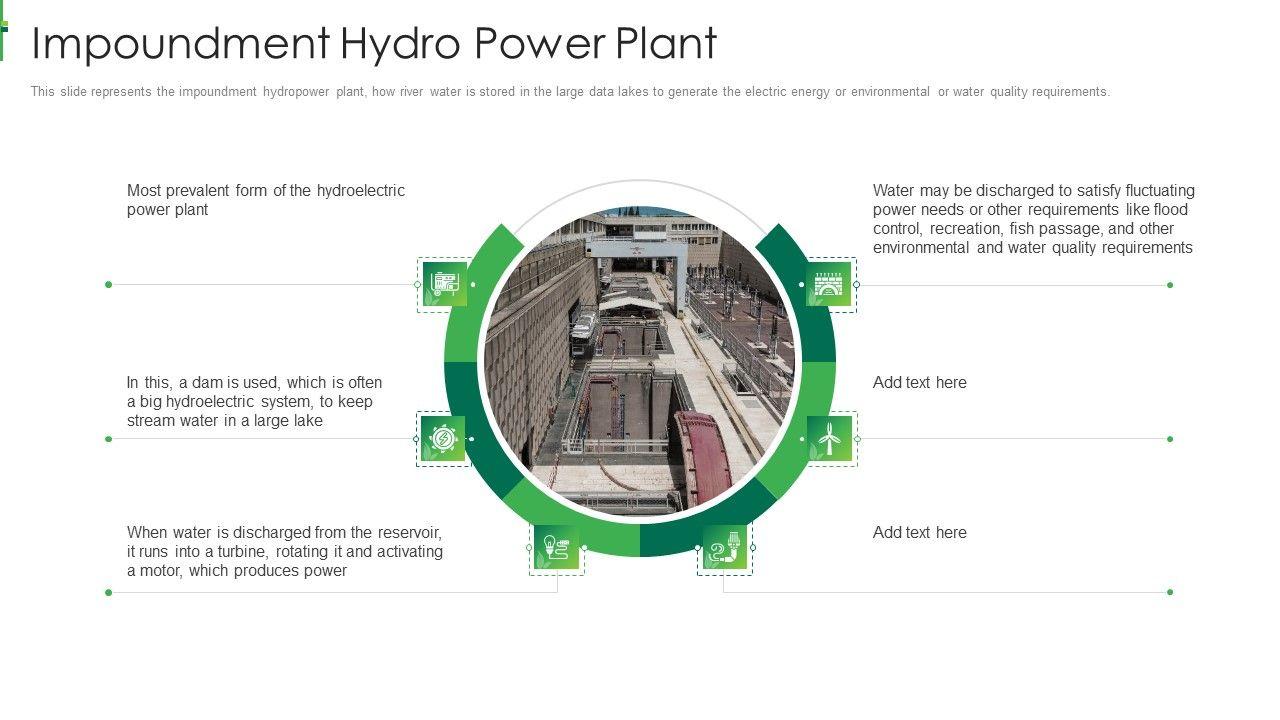 Impoundment Hydro Power Plant

This slide represents the impoundment hydropower plant, how river water is stored in the large data lakes to generate the electric energy or environmental or water quality requirements.

Most prevalent form of the hydroelectric power plant

In this, a dam is used, which is often a big hydroelectric system, to keep stream water in a large lake

When water is discharged from the reservoir, it runs into a turbine, rotating it and activating a motor, which produces power

Water may be discharged to satisfy fluctuating power needs or other requirements like flood control, recreation, fish passage, and other environmental and water quality requirements

Add text here

Add text here